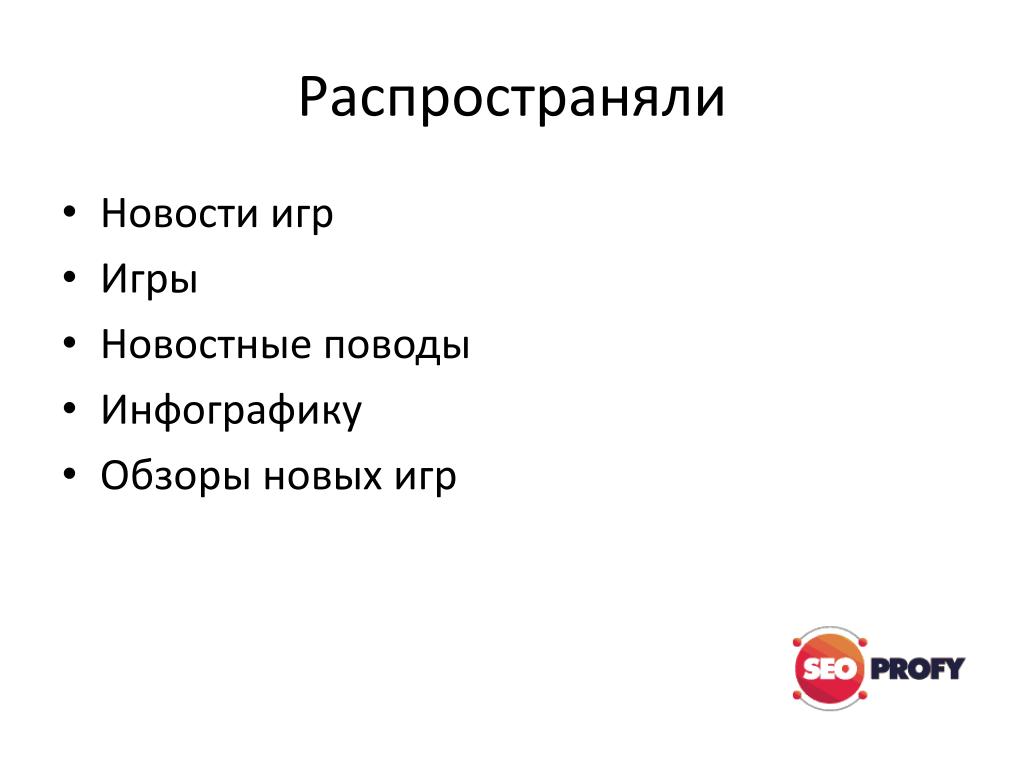 Распространяли

• Новости игр
• Игры
• Новостные поводы
• Инфографику
• Обзоры новых игр

SEO PROFY